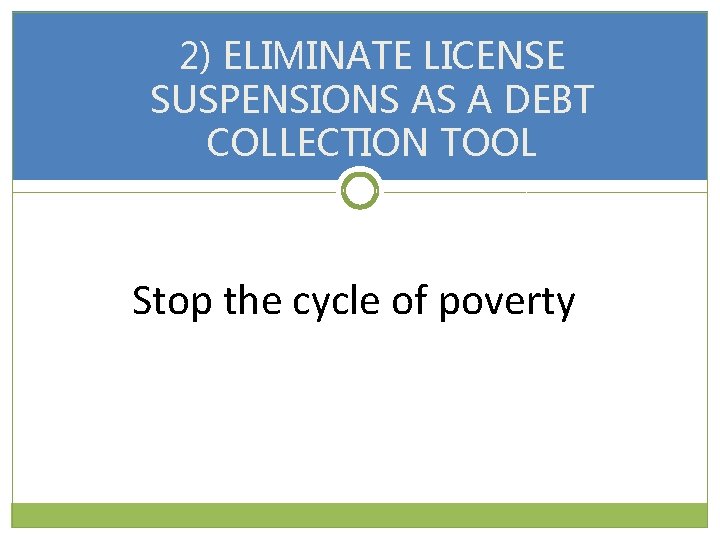 2) ELIMINATE LICENSE SUSPENSIONS AS A DEBT COLLECTION TOOL

Stop the cycle of poverty